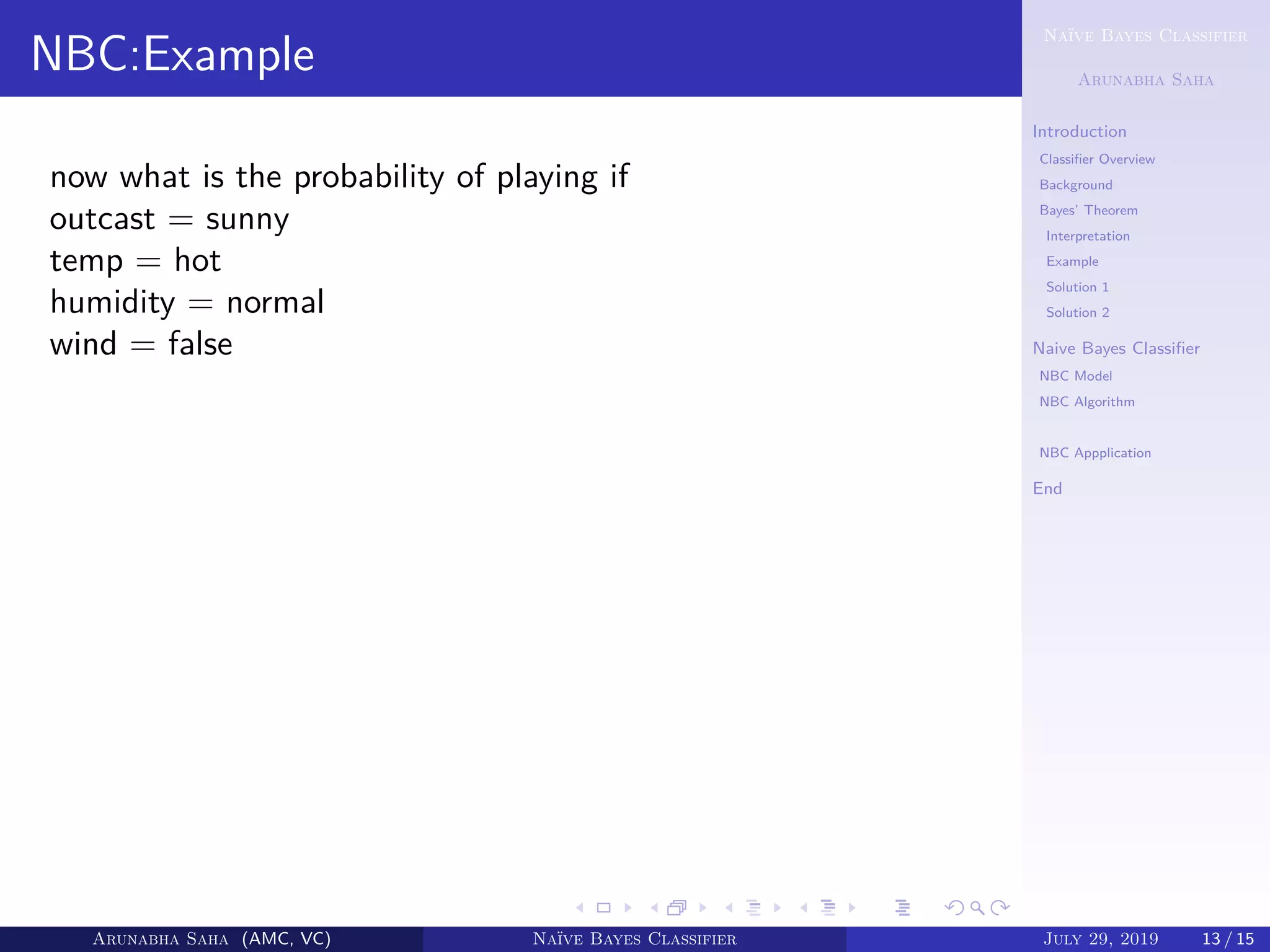 NBC:Example

now what is the probability of playing if
outcast = sunny
temp = hot
humidity = normal
wind = false

Naïve Bayes Classifier

Arunabha Saha

Introduction
Classifier Overview
Background
Bayes' Theorem
Interpretation
Example
Solution 1
Solution 2

Naive Bayes Classifier
NBC Model
NBC Algorithm

NBC Appplication

End

Arunabha Saha (AMC, VC) Naïve Bayes Classifier July 29, 2019 13 / 15